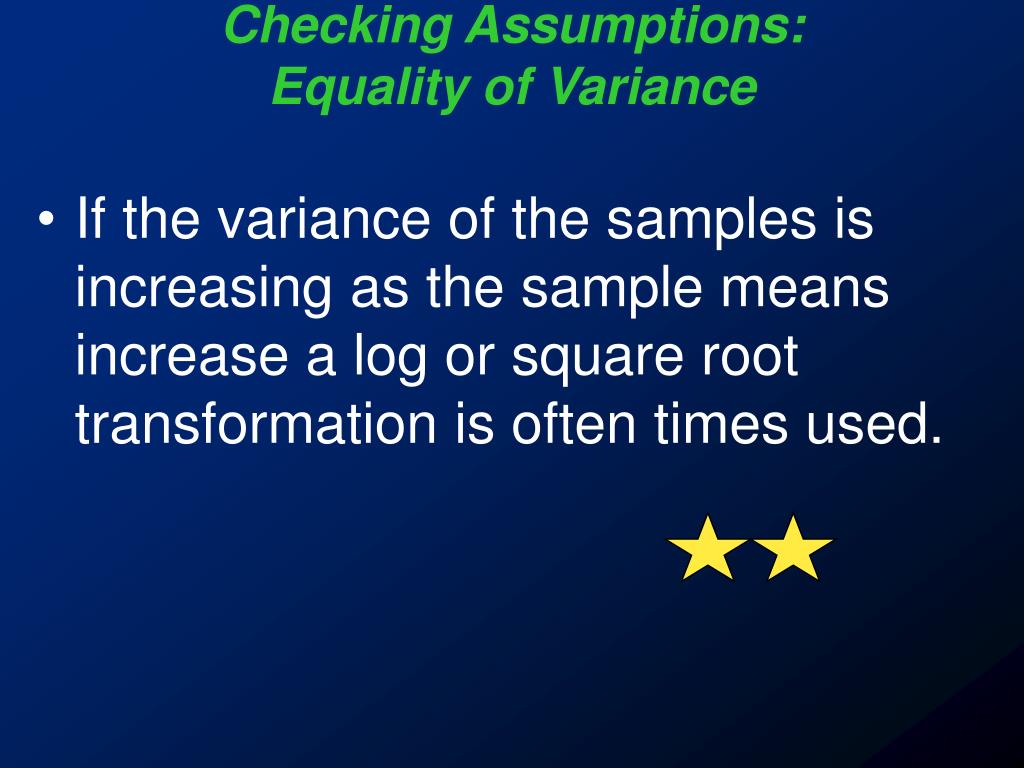 Checking Assumptions:
Equality of Variance

• If the variance of the samples is increasing as the sample means increase a log or square root transformation is often times used.